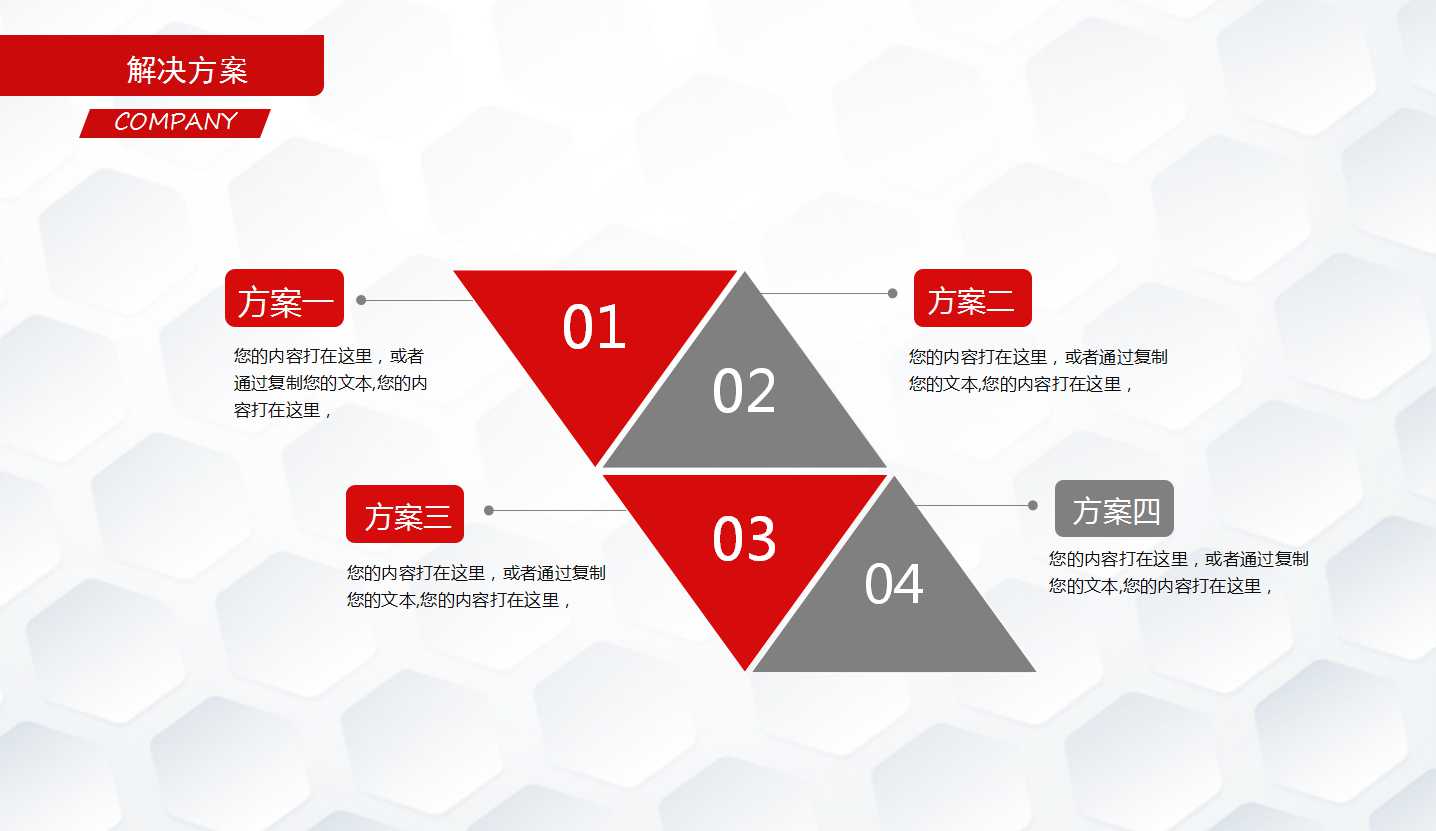 解决方案

COMPANY

方案一

您的内容打在这里，或者通过复制您的文本,您的内容打在这里，

01

02

方案二

您的内容打在这里，或者通过复制您的文本,您的内容打在这里，

方案三

您的内容打在这里，或者通过复制您的文本,您的内容打在这里，

03

04

方案四

您的内容打在这里，或者通过复制您的文本,您的内容打在这里，